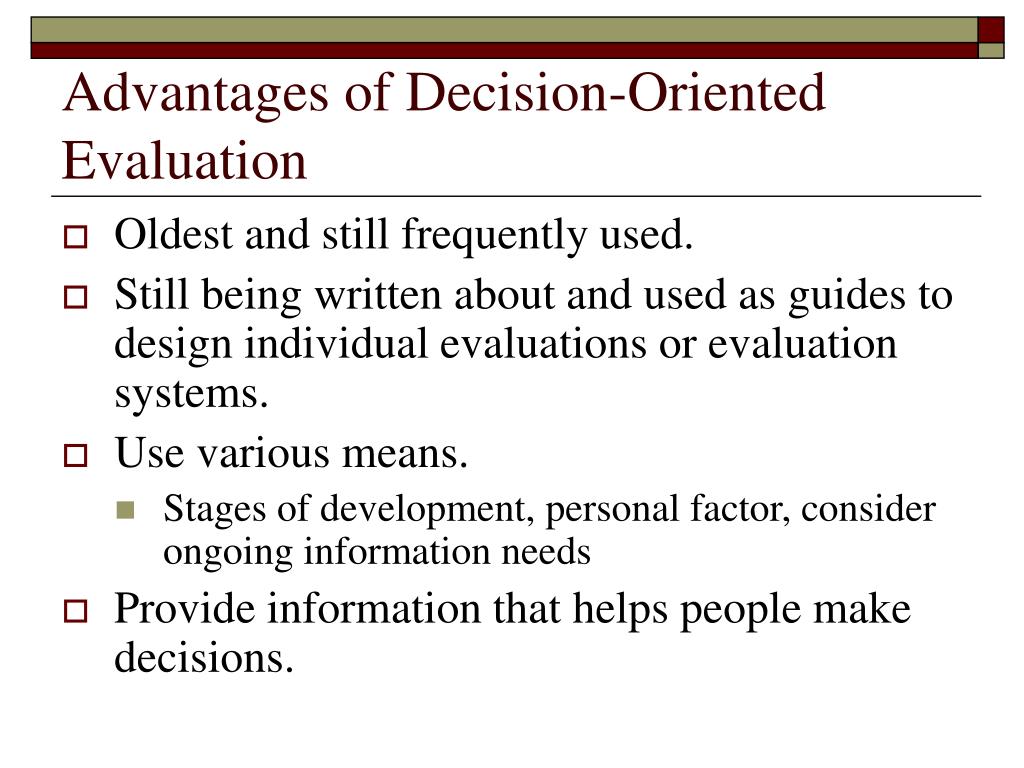 Advantages of Decision-Oriented Evaluation

Oldest and still frequently used.

Still being written about and used as guides to design individual evaluations or evaluation systems.

Use various means.

Stages of development, personal factor, consider ongoing information needs

Provide information that helps people make decisions.